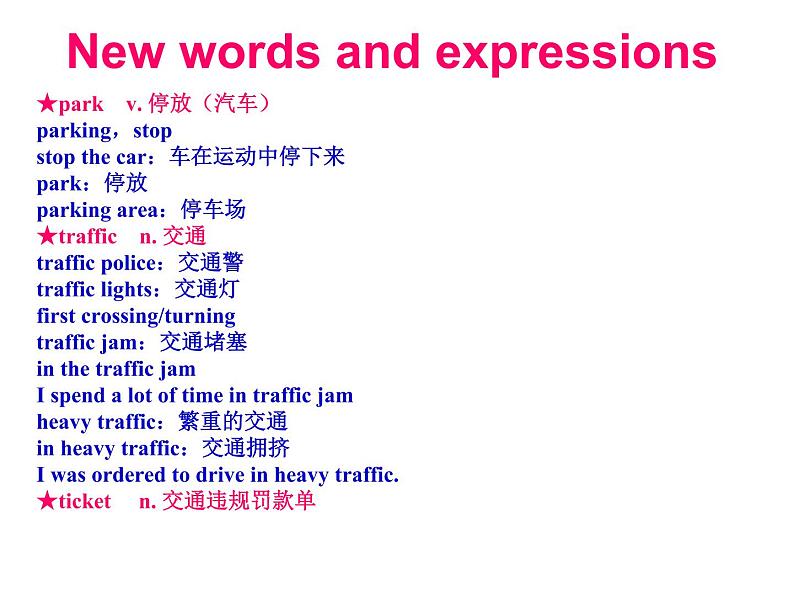 New words and expressions

★park v. 停放（汽车）
parking，stop
stop the car：车在运动中停下来
park：停放
parking area：停车场
★traffic n. 交通
traffic police：交通警
traffic lights：交通灯
first crossing/turning
traffic jam：交通堵塞
in the traffic jam
I spend a lot of time in traffic jam
heavy traffic：繁重的交通
in heavy traffic：交通拥挤
I was ordered to drive in heavy traffic.
★ticket n. 交通违规罚款单